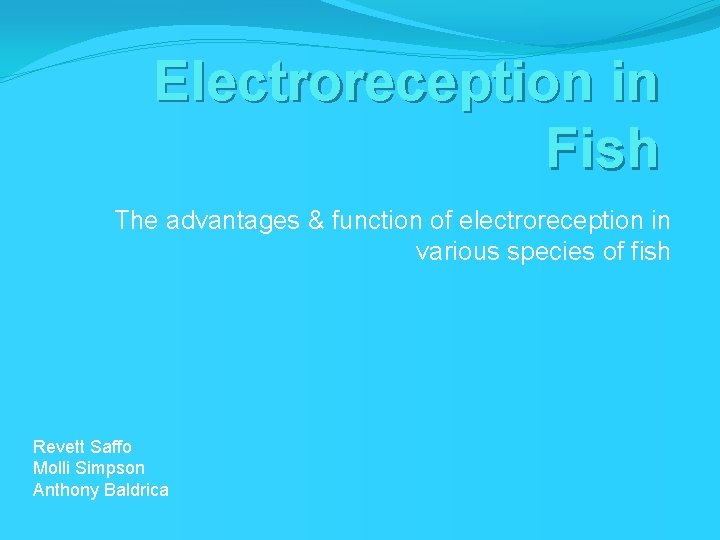 Electroreception in Fish

The advantages & function of electroreception in various species of fish

Revett Saffo
Molli Simpson
Anthony Baldrica